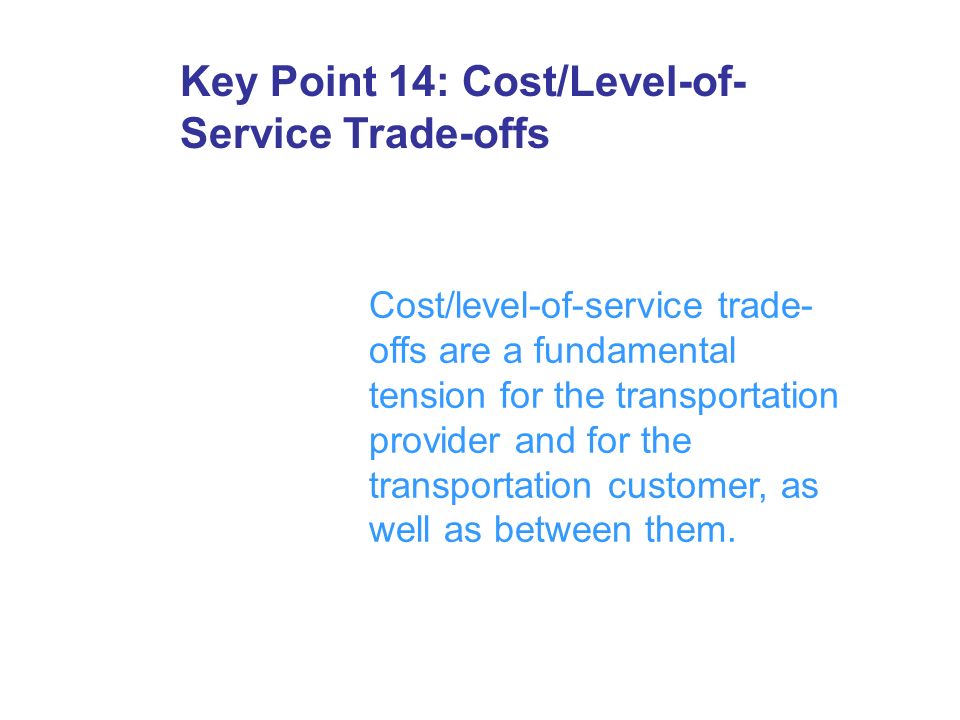 Key Point 14: Cost/Level-of-Service Trade-offs

Cost/level-of-service trade-offs are a fundamental tension for the transportation provider and for the transportation customer, as well as between them.